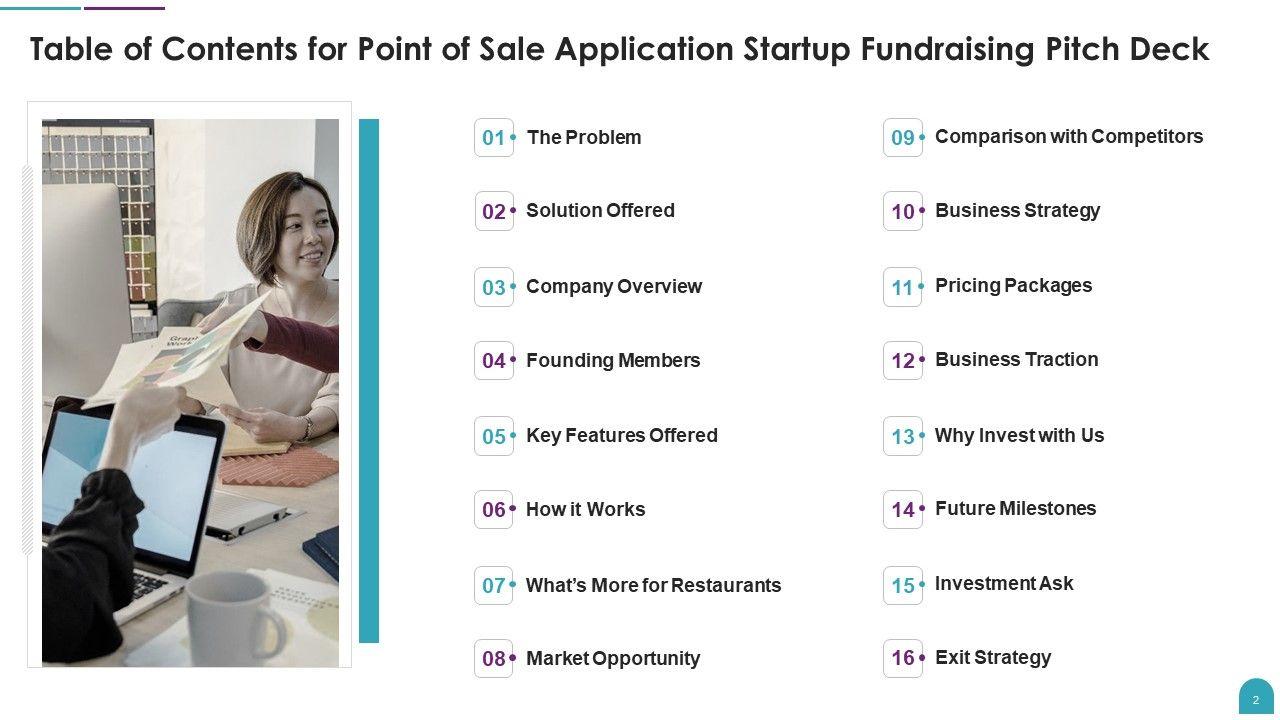 Table of Contents for Point of Sale Application Startup Fundraising Pitch Deck

01 The Problem

02 Solution Offered

03 Company Overview

04 Founding Members

05 Key Features Offered

06 How it Works

07 What's More for Restaurants

08 Market Opportunity

09 Comparison with Competitors

10 Business Strategy

11 Pricing Packages

12 Business Traction

13 Why Invest with Us

14 Future Milestones

15 Investment Ask

16 Exit Strategy

2